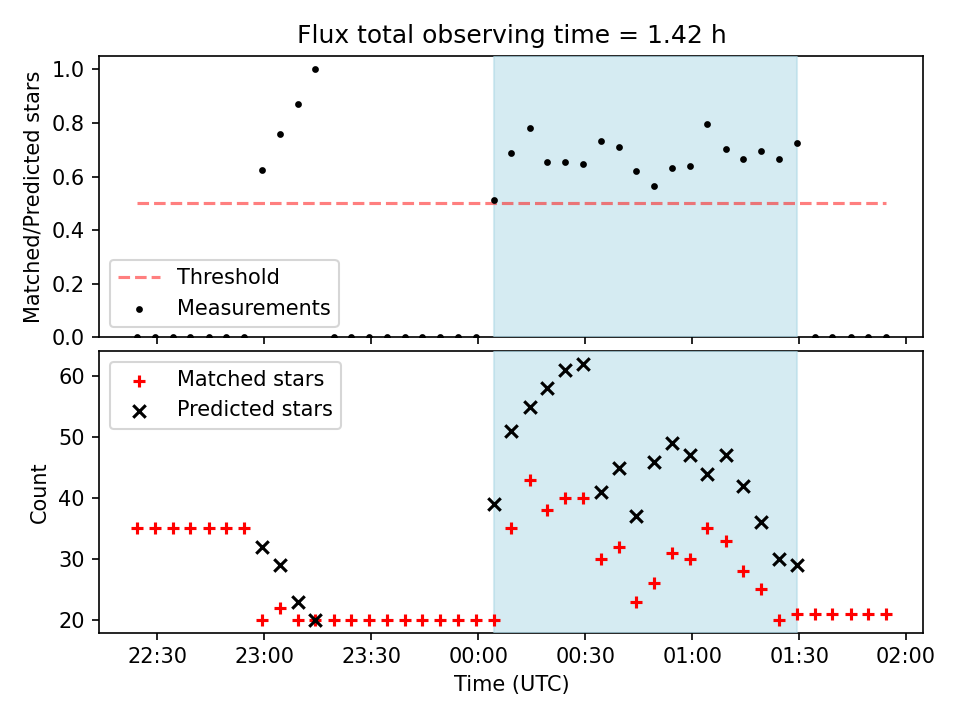 Flux total observing time = 1.42 h

Matched/Predicted stars

1.0
0.8
0.6
0.4
0.2
0.0

Threshold
Measurements

Count

60
50
40
30
20

Matched stars
Predicted stars

22:30
23:00
23:30
00:00
00:30
01:00
01:30
02:00

Time (UTC)